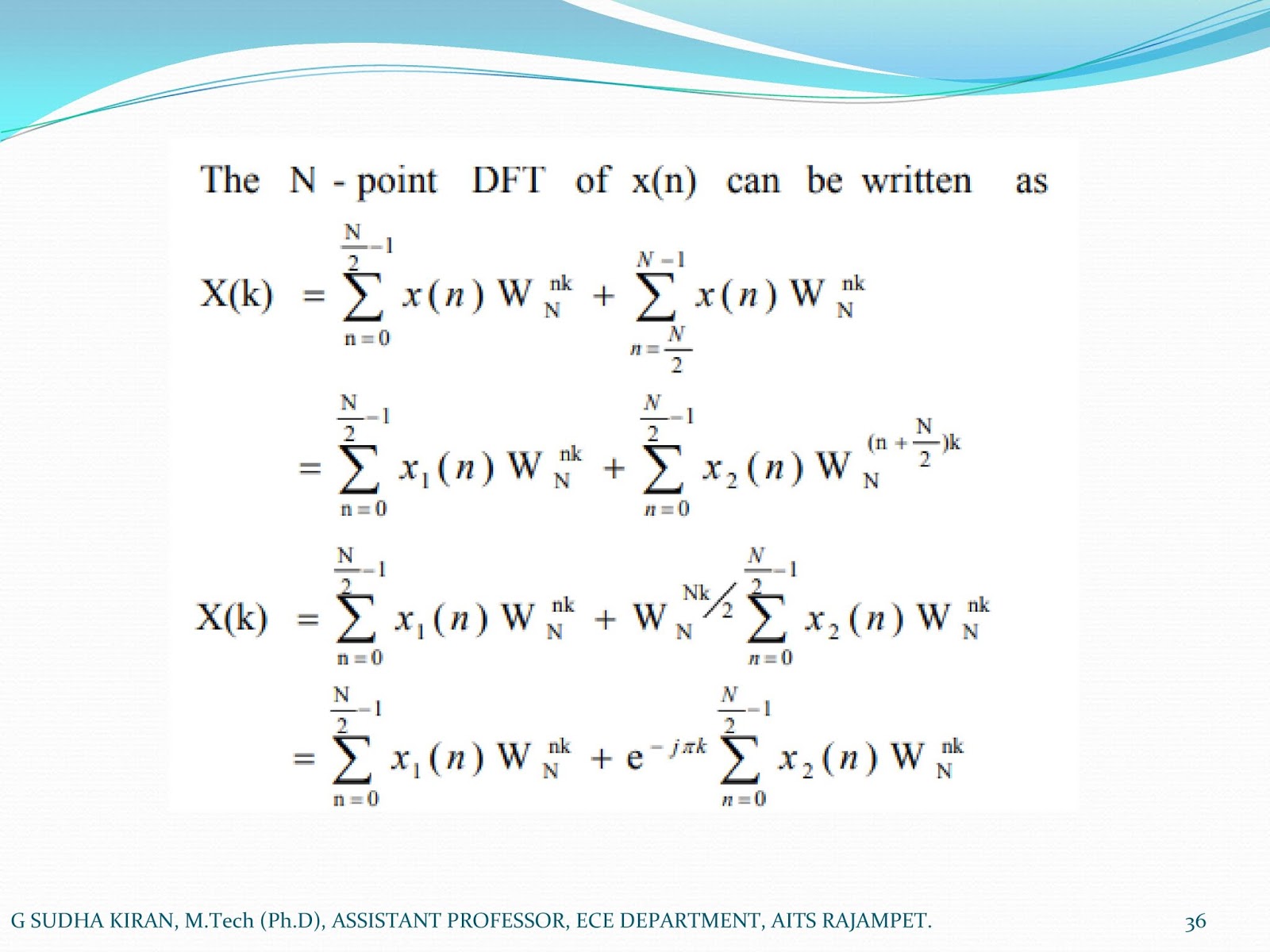 The N - point DFT of x(n) can be written as

$X(k) = \sum_{n=0}^{\frac{N}{2}-1} x(n) W_N^{nk} + \sum_{n=\frac{N}{2}}^{N-1} x(n) W_N^{nk}$

$= \sum_{n=0}^{\frac{N}{2}-1} x_1(n) W_N^{nk} + \sum_{n=0}^{\frac{N}{2}-1} x_2(n) W_N^{(n+\frac{N}{2})k}$

$X(k) = \sum_{n=0}^{\frac{N}{2}-1} x_1(n) W_N^{nk} + W_N^{Nk/2} \sum_{n=0}^{\frac{N}{2}-1} x_2(n) W_N^{nk}$

$= \sum_{n=0}^{\frac{N}{2}-1} x_1(n) W_N^{nk} + e^{-j\pi k} \sum_{n=0}^{\frac{N}{2}-1} x_2(n) W_N^{nk}$

G SUDHA KIRAN, M.Tech (Ph.D), ASSISTANT PROFESSOR, ECE DEPARTMENT, AITS RAJAMPET. 36